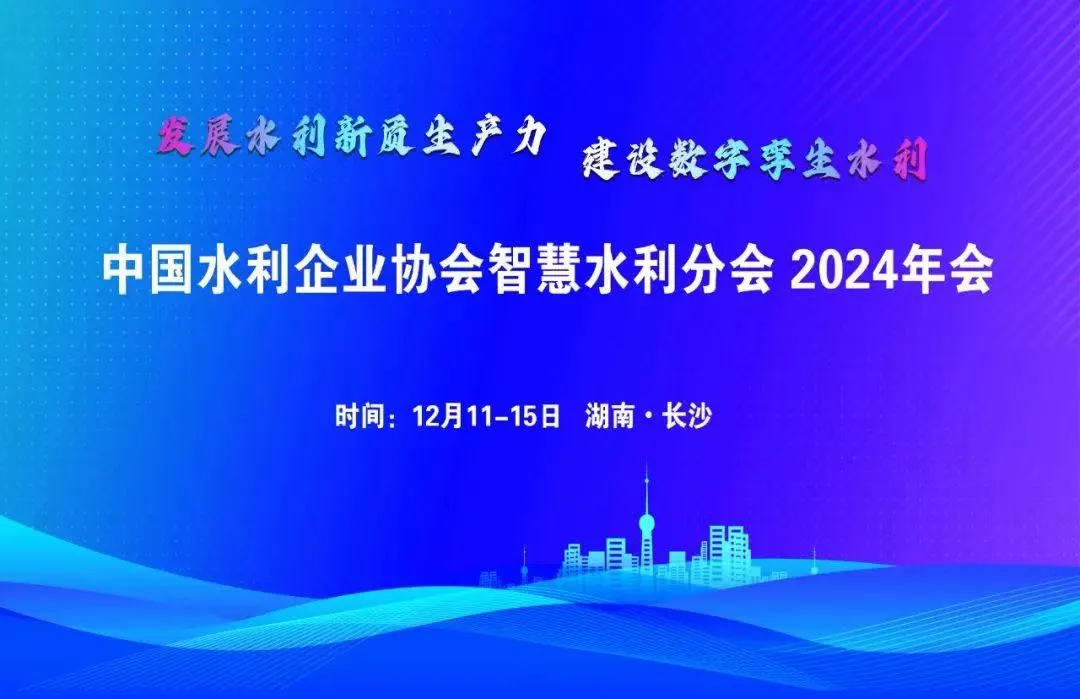 发展水利新质生产力 建设数字孪生水利

中国水利企业协会智慧水利分会 2024年会

时间：12月11-15日 湖南·长沙